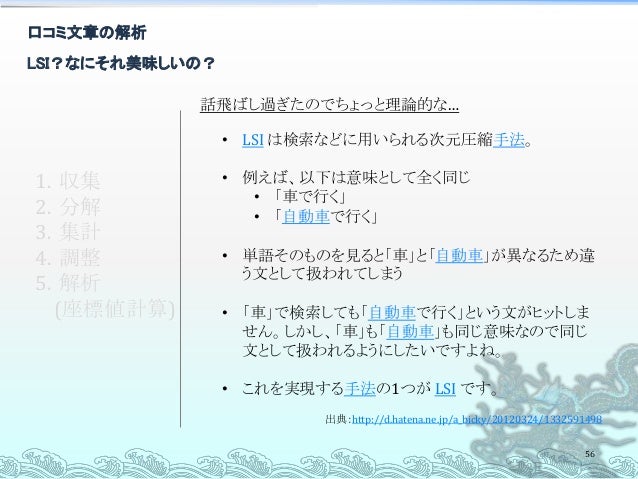 口コミ文章の解析
LSI？なにそれ美味しいの？

1. 収集
2. 分解
3. 集計
4. 調整
5. 解析
(座標値計算)

話飛ばし過ぎたのでちょっと理論的な…

• LSI は検索などに用いられる次元圧縮手法。

• 例えば、以下は意味として全く同じ
  • 「車で行く」
  • 「自動車で行く」

• 単語そのものを見ると「車」と「自動車」が異なるため違う文として扱われてしまう

• 「車」で検索しても「自動車で行く」という文がヒットしません。しかし、「車」も「自動車」も同じ意味なので同じ文として扱われるようにしたいですよね。

• これを実現する手法の1つが LSI です。

出典：http://d.hatena.ne.jp/a_bicky/20120324/1332591498

56